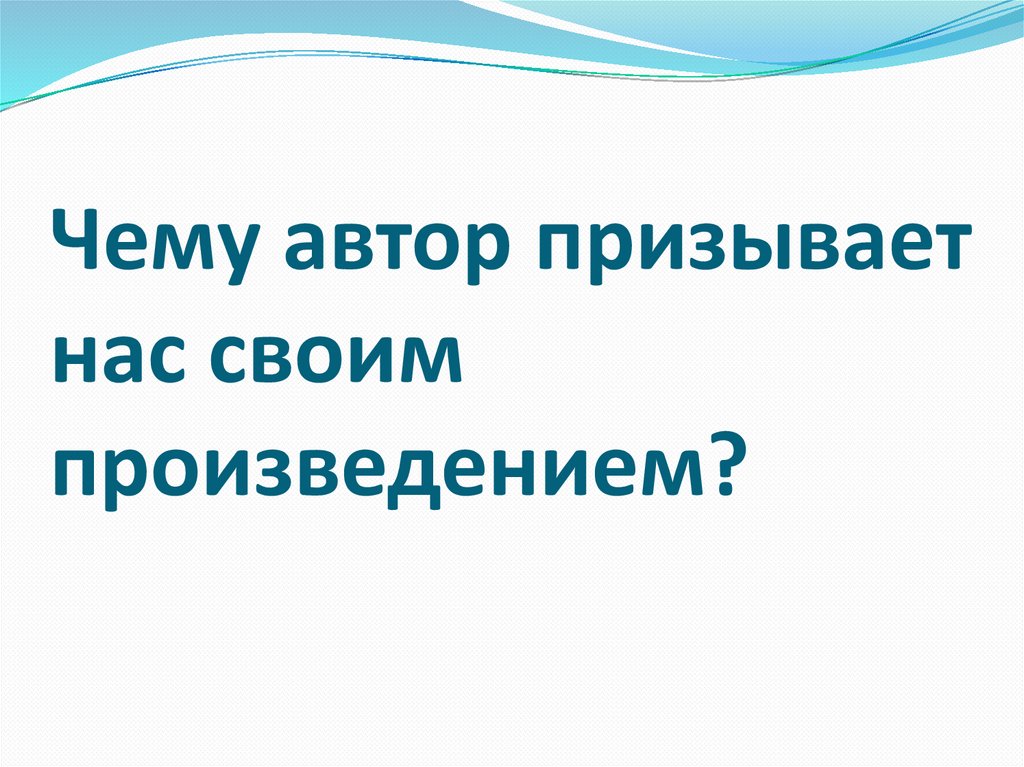 Чему автор призывает нас своим произведением?